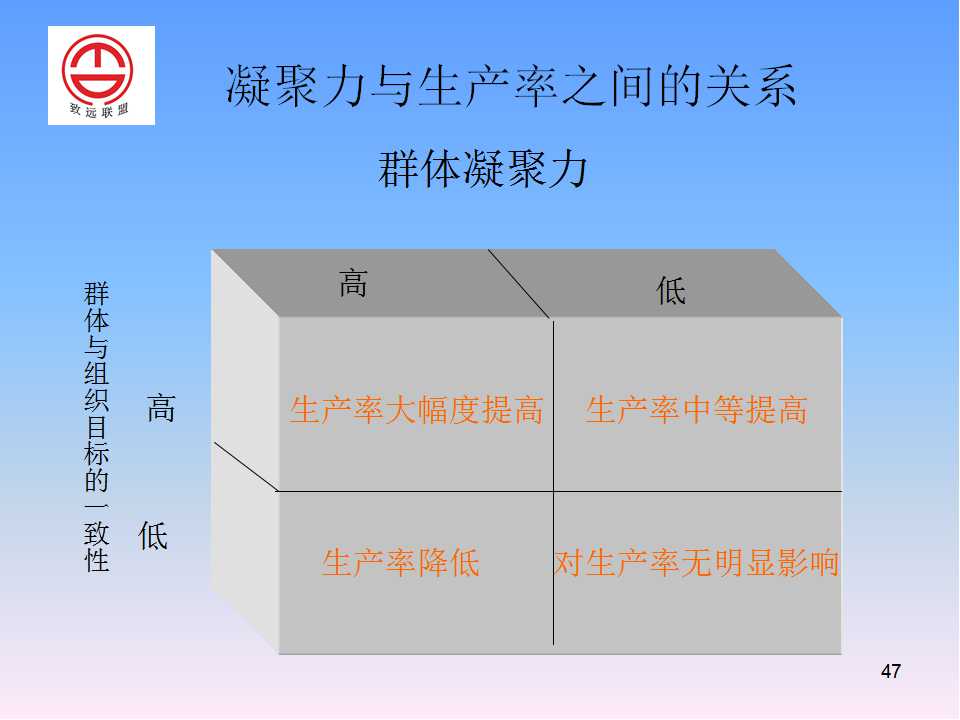 致远联盟

凝聚力与生产率之间的关系

群体凝聚力

群体与组织目标的一致性

|  | 高 | 低 |
|---|---|---|
| 高 | 生产率大幅度提高 | 生产率中等提高 |
| 低 | 生产率降低 | 对生产率无明显影响 |

47